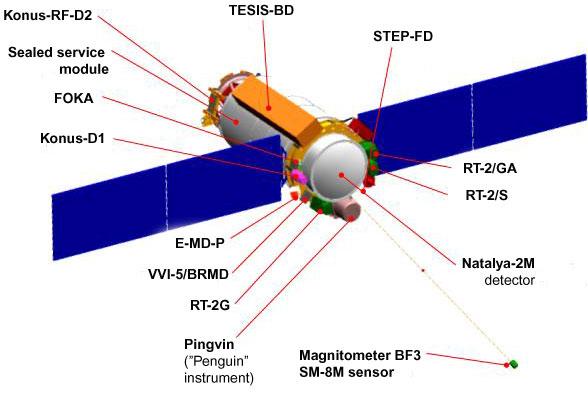 Konus-RF-D2

Sealed service module

FOKA

Konus-D1

TESIS-BD

STEP-FD

RT-2/GA

RT-2/S

E-MD-P

VVI-5/BRMD

RT-2G

Pingvin ("Penguin" instrument)

Natalya-2M detector

Magnitometer BF3 SM-8M sensor